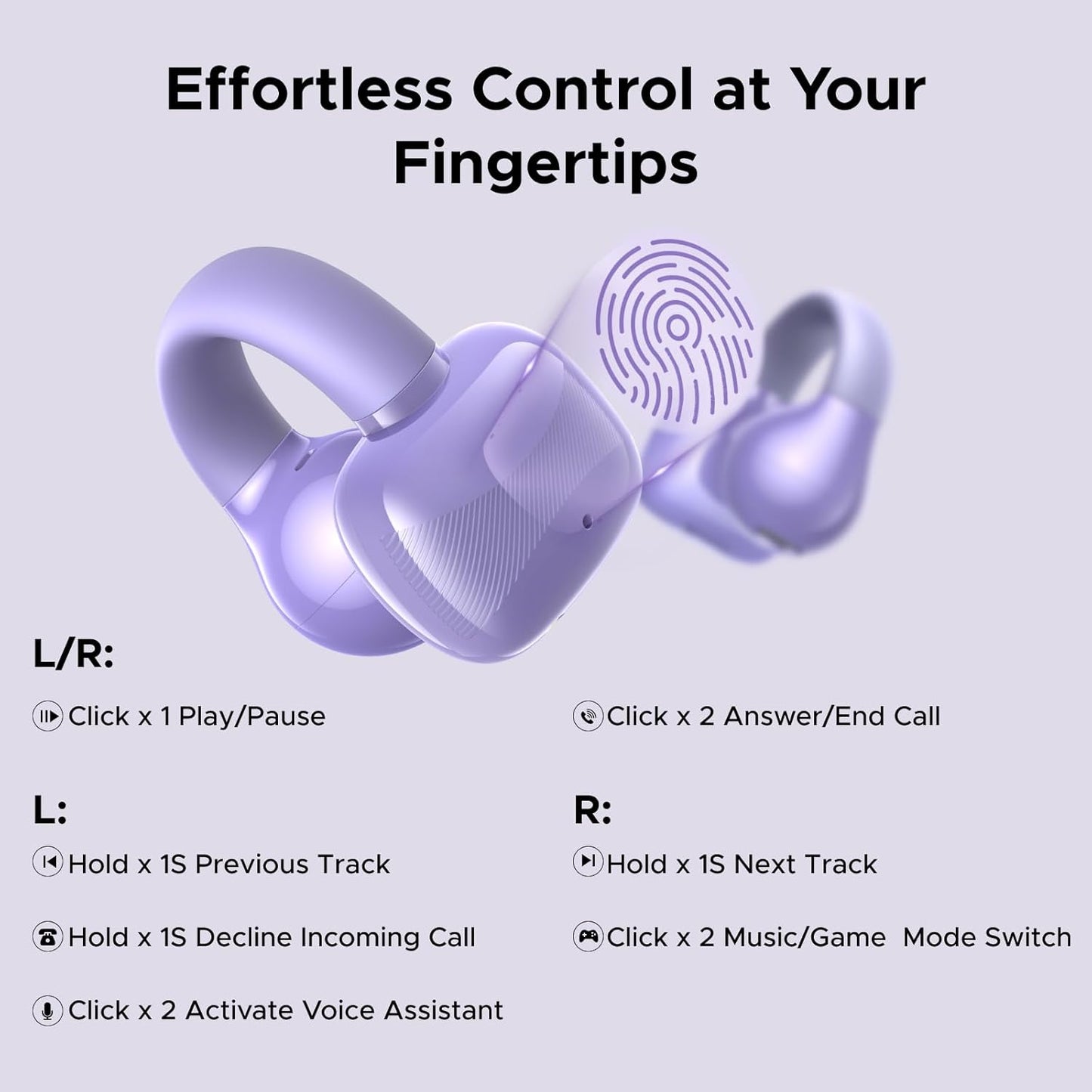 Effortless Control at Your Fingertips

L/R:

Click x 1 Play/Pause

Click x 2 Answer/End Call

L:

Hold x 1S Previous Track

Hold x 1S Decline Incoming Call

Click x 2 Activate Voice Assistant

R:

Hold x 1S Next Track

Click x 2 Music/Game Mode Switch